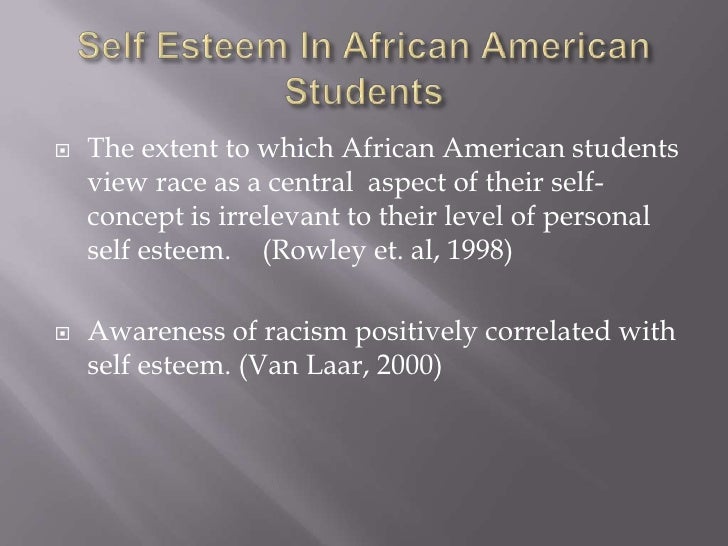 Self Esteem In African American Students

The extent to which African American students view race as a central aspect of their self-concept is irrelevant to their level of personal self esteem. (Rowley et. al, 1998)

Awareness of racism positively correlated with self esteem. (Van Laar, 2000)